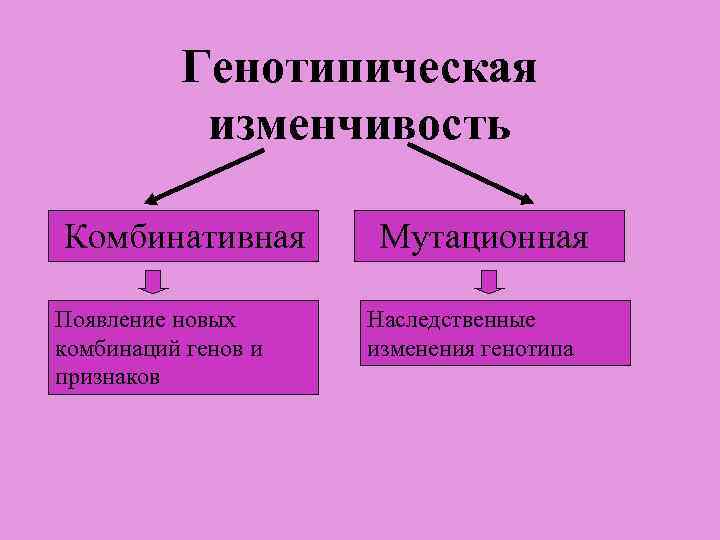 Генотипическая изменчивость

Комбинативная

Появление новых комбинаций генов и признаков

Мутационная

Наследственные изменения генотипа